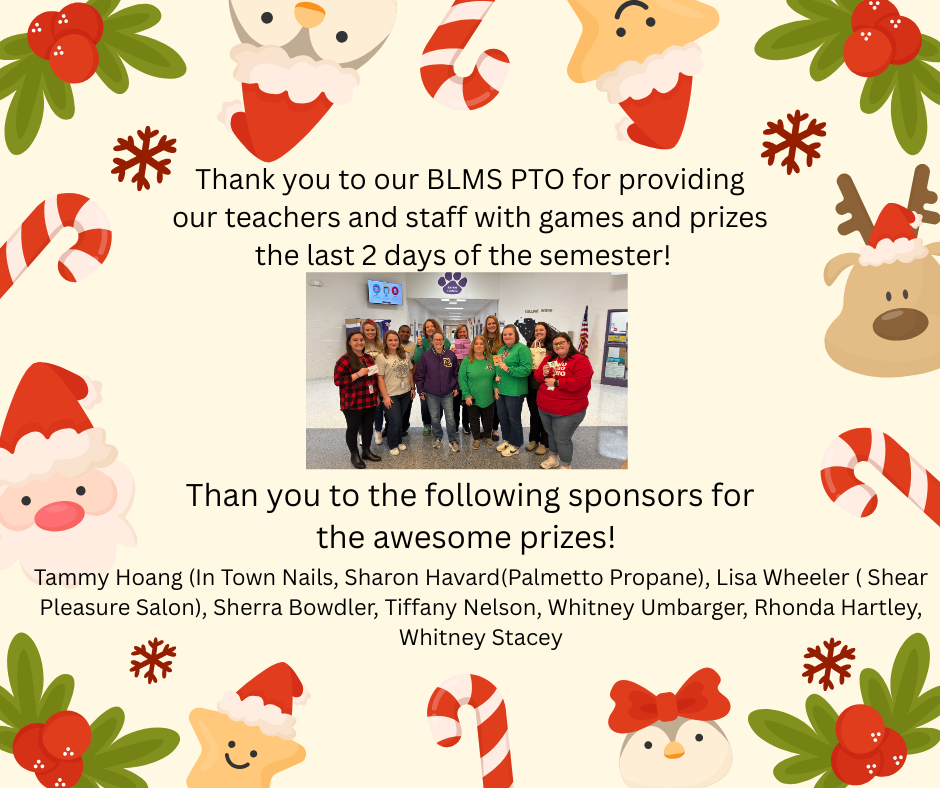 Thank you to our BLMS PTO for providing our teachers and staff with games and prizes the last 2 days of the semester!

Than you to the following sponsors for the awesome prizes!

Tammy Hoang (In Town Nails, Sharon Havard(Palmetto Propane), Lisa Wheeler ( Shear Pleasure Salon), Sherra Bowdler, Tiffany Nelson, Whitney Umbarger, Rhonda Hartley, Whitney Stacey